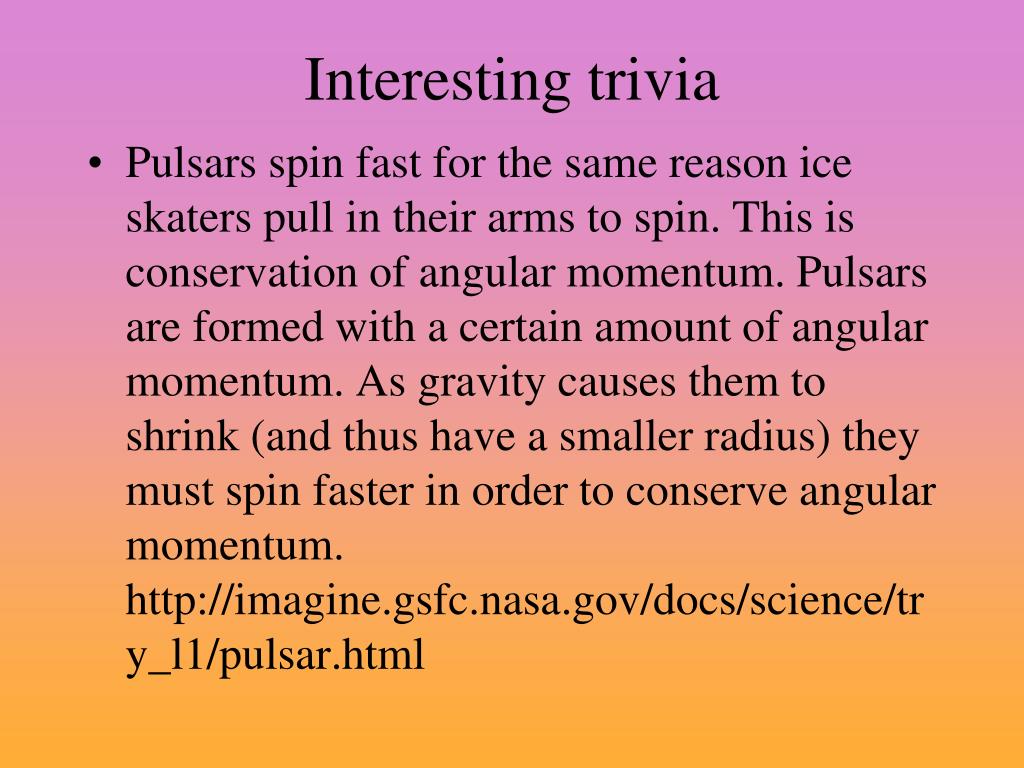 Interesting trivia

• Pulsars spin fast for the same reason ice skaters pull in their arms to spin. This is conservation of angular momentum. Pulsars are formed with a certain amount of angular momentum. As gravity causes them to shrink (and thus have a smaller radius) they must spin faster in order to conserve angular momentum. http://imagine.gsfc.nasa.gov/docs/science/try_l1/pulsar.html